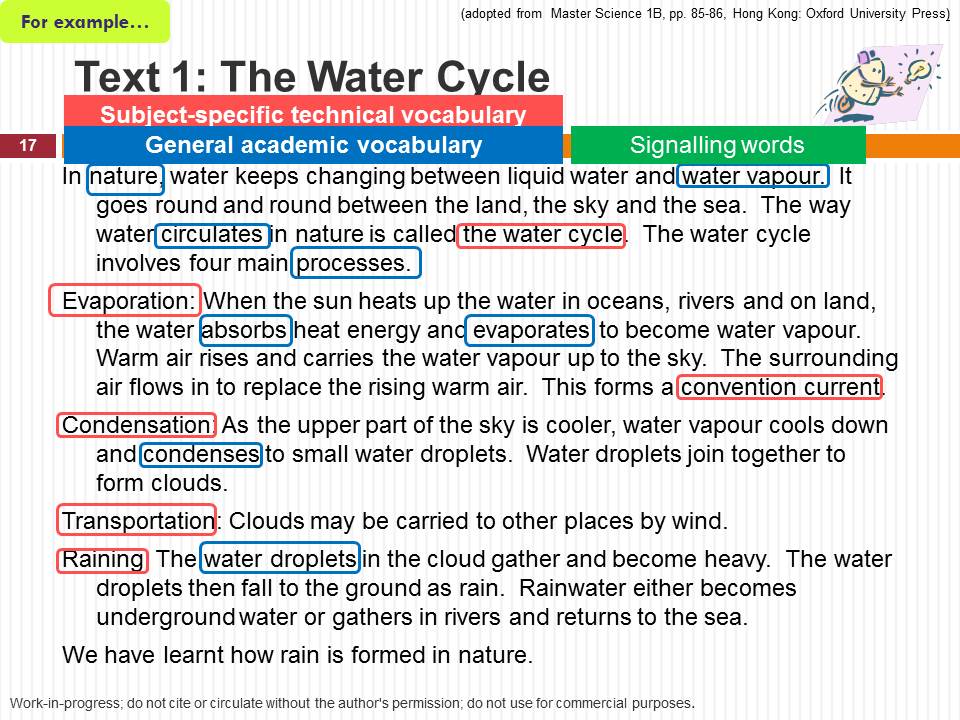 For example…

(adopted from Master Science 1B, pp. 85-86, Hong Kong: Oxford University Press)

Text 1: The Water Cycle

Subject-specific technical vocabulary

17

General academic vocabulary

Signalling words

In nature, water keeps changing between liquid water and water vapour. It goes round and round between the land, the sky and the sea. The way water circulates in nature is called the water cycle. The water cycle involves four main processes.

Evaporation: When the sun heats up the water in oceans, rivers and on land, the water absorbs heat energy and evaporates to become water vapour. Warm air rises and carries the water vapour up to the sky. The surrounding air flows in to replace the rising warm air. This forms a convention current.

Condensation: As the upper part of the sky is cooler, water vapour cools down and condenses to small water droplets. Water droplets join together to form clouds.

Transportation: Clouds may be carried to other places by wind.

Raining: The water droplets in the cloud gather and become heavy. The water droplets then fall to the ground as rain. Rainwater either becomes underground water or gathers in rivers and returns to the sea.

We have learnt how rain is formed in nature.

Work-in-progress; do not cite or circulate without the author's permission; do not use for commercial purposes.